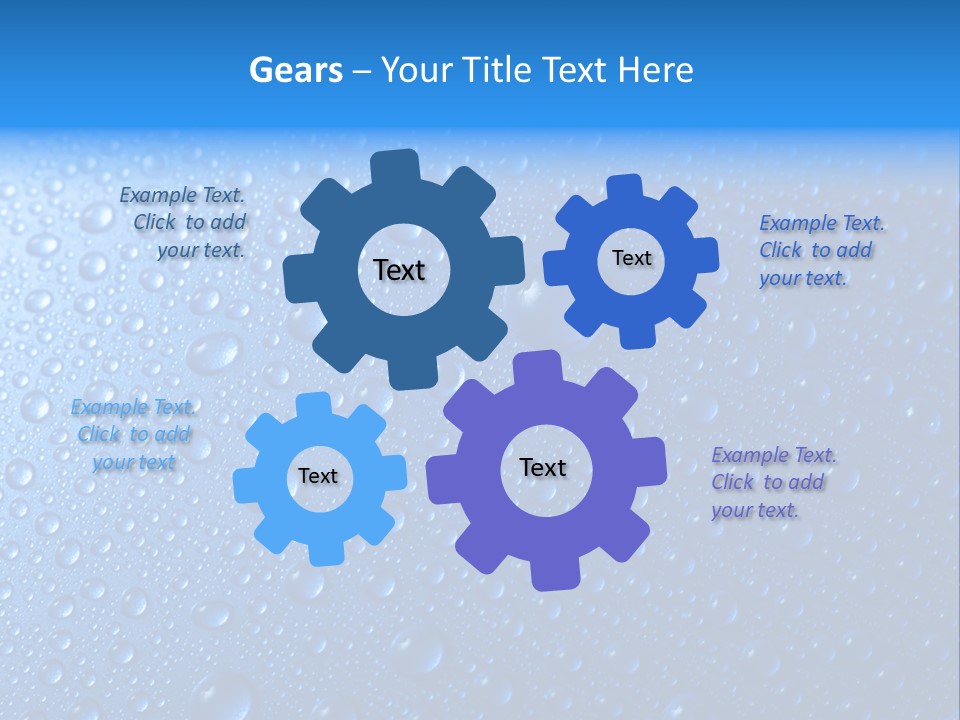 Gears – Your Title Text Here

Example Text. Click to add your text.

Text

Text

Example Text. Click to add your text.

Example Text. Click to add your text

Text

Text

Example Text. Click to add your text.